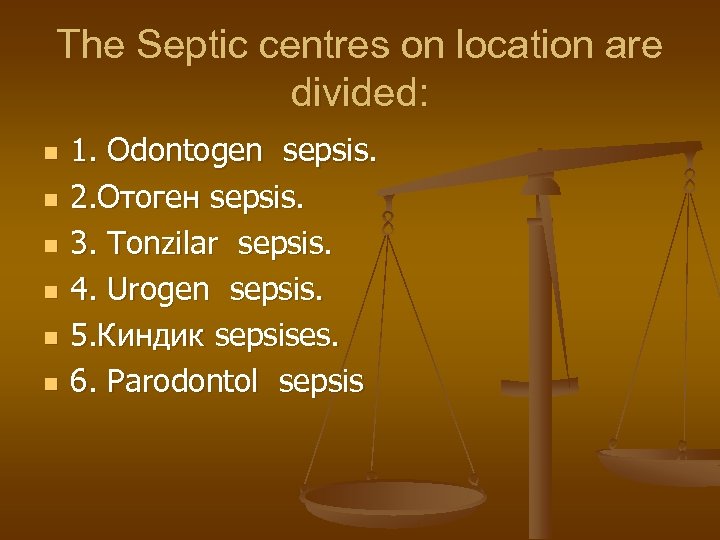 The Septic centres on location are divided:

1. Odontogen sepsis.
2.Отоген sepsis.
3. Tonzilar sepsis.
4. Urogen sepsis.
5.Киндик sepsises.
6. Parodontol sepsis